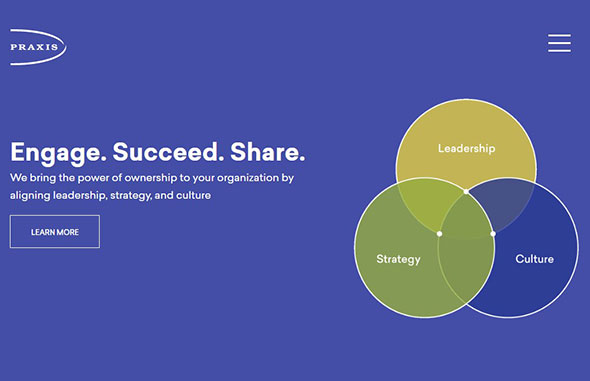 PRAXIS

Engage. Succeed. Share.

We bring the power of ownership to your organization by aligning leadership, strategy, and culture

LEARN MORE

Leadership

Strategy

Culture